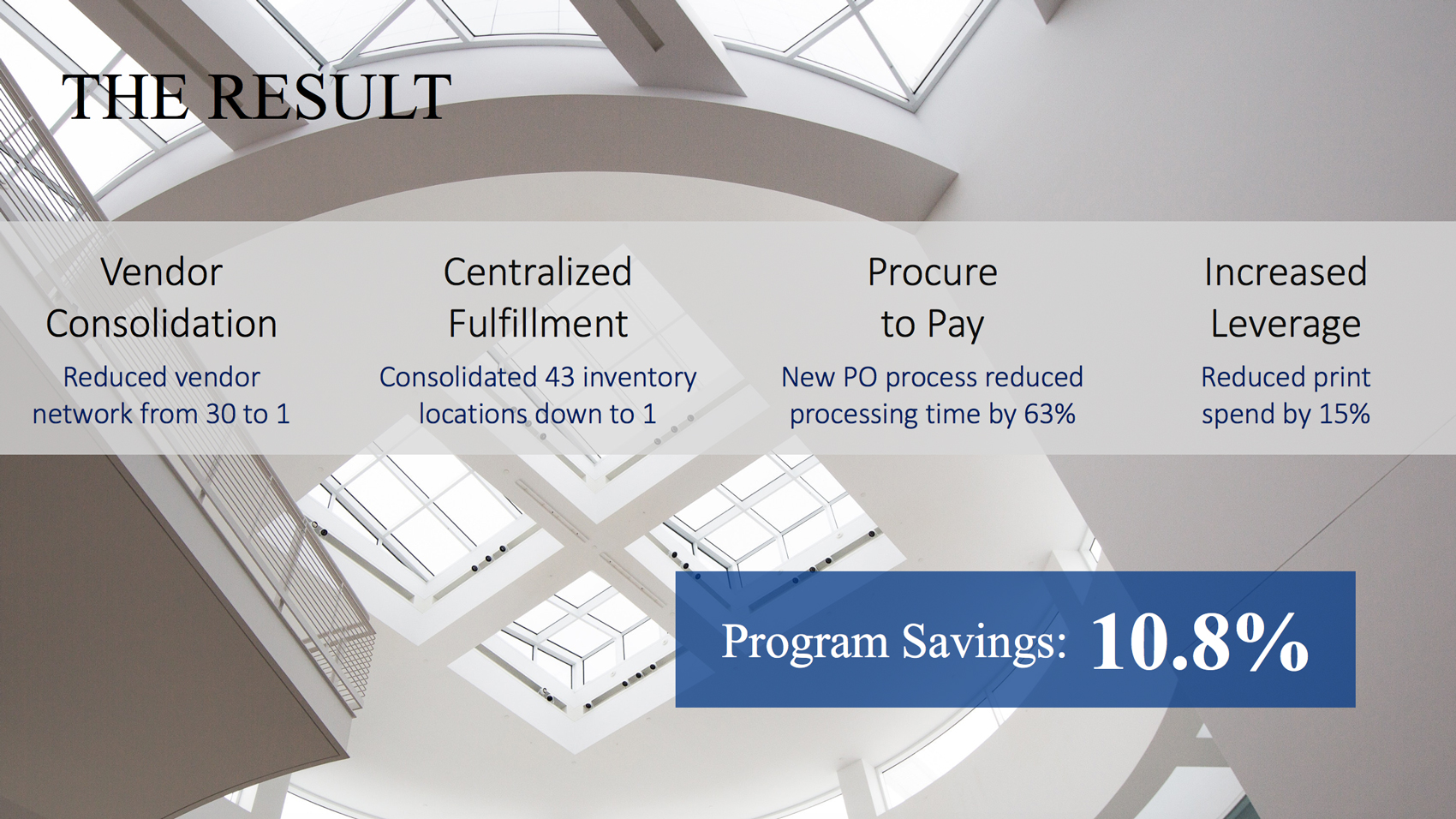 THE RESULT

Vendor Consolidation

Reduced vendor network from 30 to 1

Centralized Fulfillment

Consolidated 43 inventory locations down to 1

Procure to Pay

New PO process reduced processing time by 63%

Increased Leverage

Reduced print spend by 15%

Program Savings: 10.8%